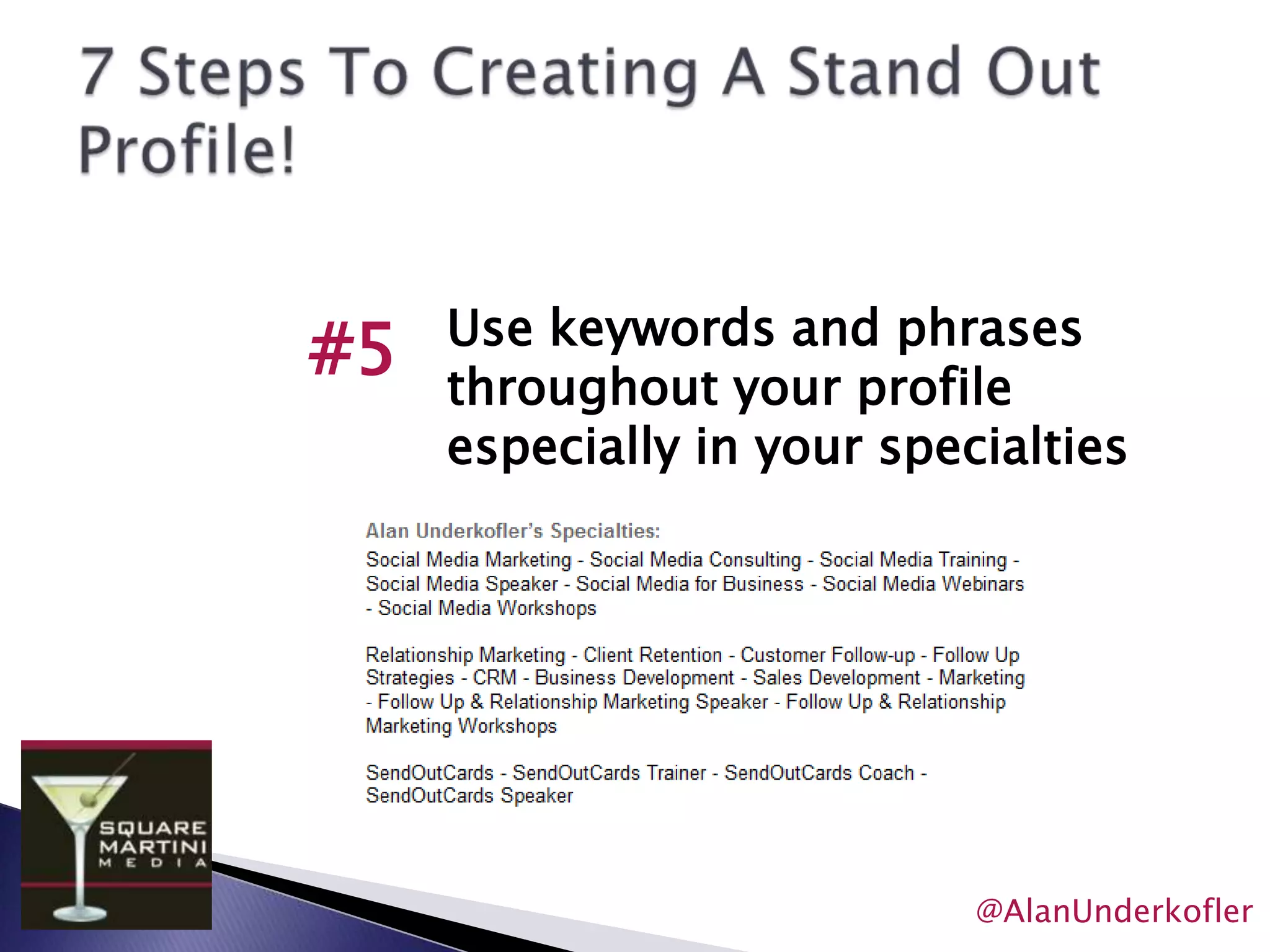 7 Steps To Creating A Stand Out Profile!

#5 Use keywords and phrases throughout your profile especially in your specialties

Alan Underkofler's Specialties:
Social Media Marketing - Social Media Consulting - Social Media Training - Social Media Speaker - Social Media for Business - Social Media Webinars - Social Media Workshops

Relationship Marketing - Client Retention - Customer Follow-up - Follow Up Strategies - CRM - Business Development - Sales Development - Marketing - Follow Up & Relationship Marketing Speaker - Follow Up & Relationship Marketing Workshops

SendOutCards - SendOutCards Trainer - SendOutCards Coach - SendOutCards Speaker

SQUARE MARTINI MEDIA

@AlanUnderkofler